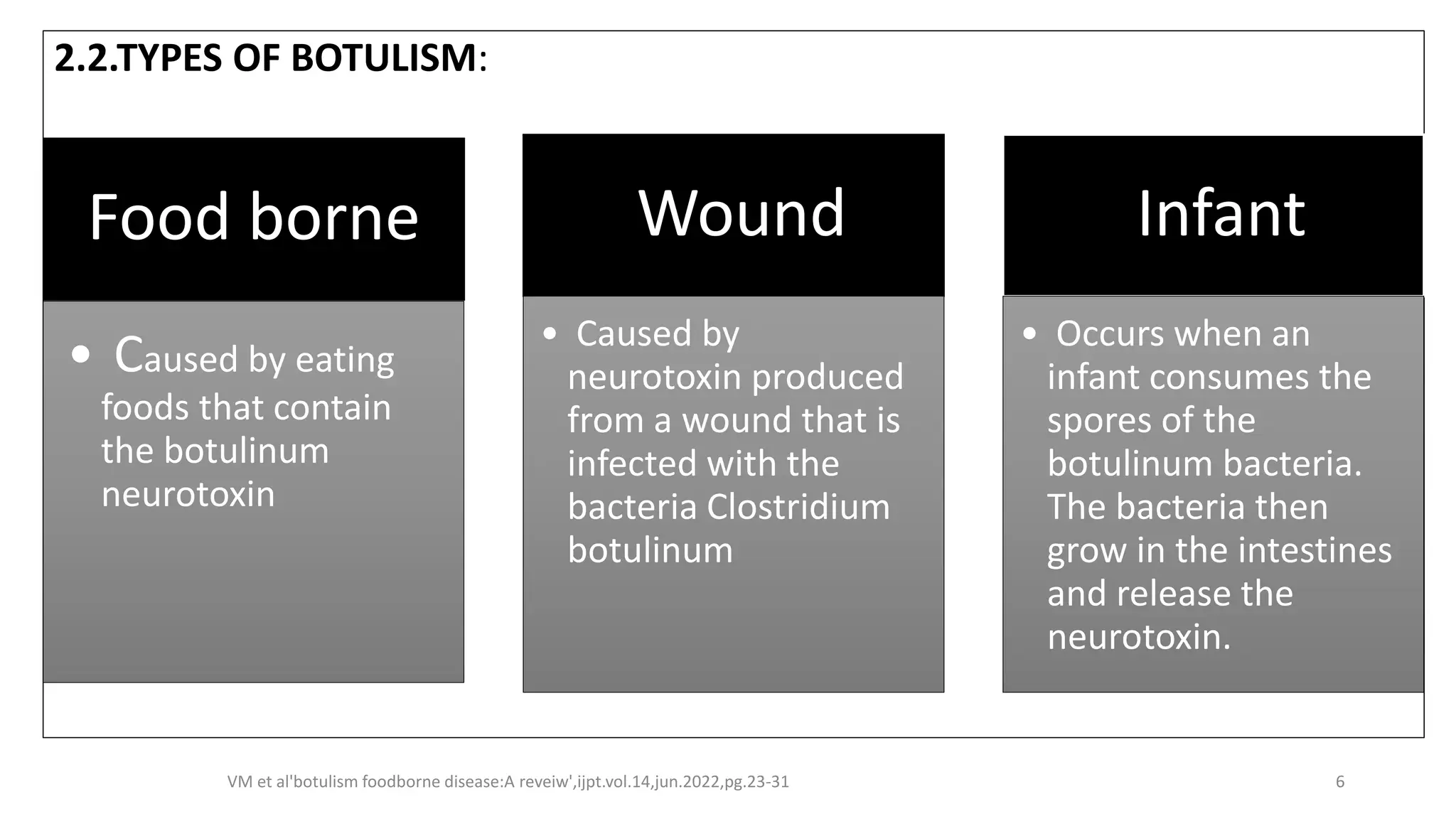 2.2.TYPES OF BOTULISM:

Food borne

• Caused by eating foods that contain the botulinum neurotoxin

Wound

• Caused by neurotoxin produced from a wound that is infected with the bacteria Clostridium botulinum

Infant

• Occurs when an infant consumes the spores of the botulinum bacteria. The bacteria then grow in the intestines and release the neurotoxin.

VM et al'botulism foodborne disease:A reveiw',ijpt.vol.14,jun.2022,pg.23-31

6